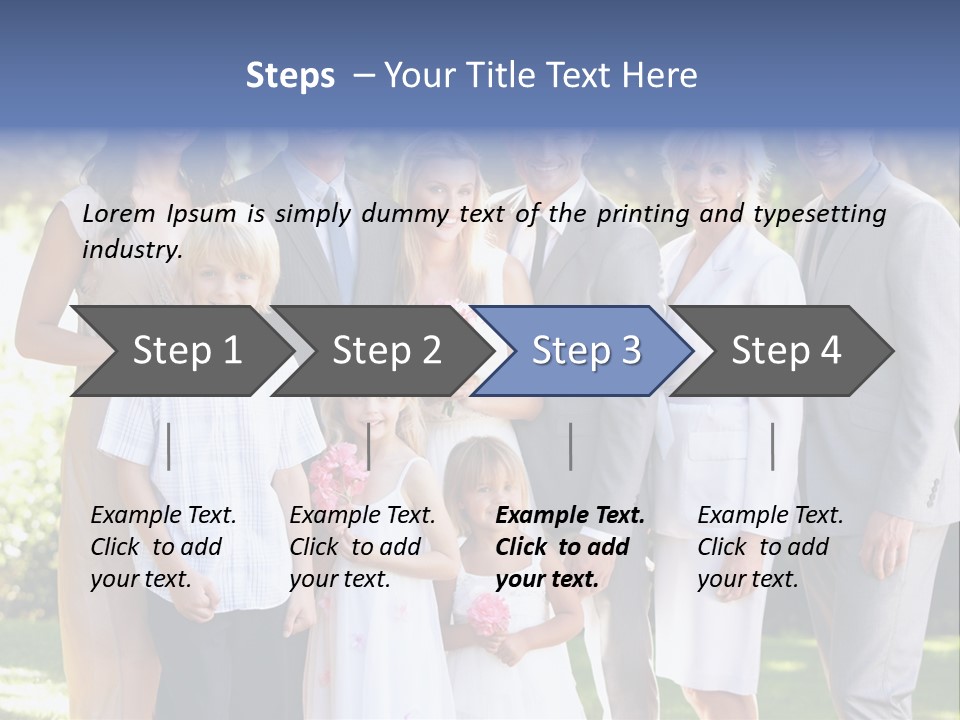 Steps – Your Title Text Here

Lorem Ipsum is simply dummy text of the printing and typesetting industry.

Step 1

Step 2

Step 3

Step 4

Example Text. Click to add your text.

Example Text. Click to add your text.

Example Text. Click to add your text.

Example Text. Click to add your text.